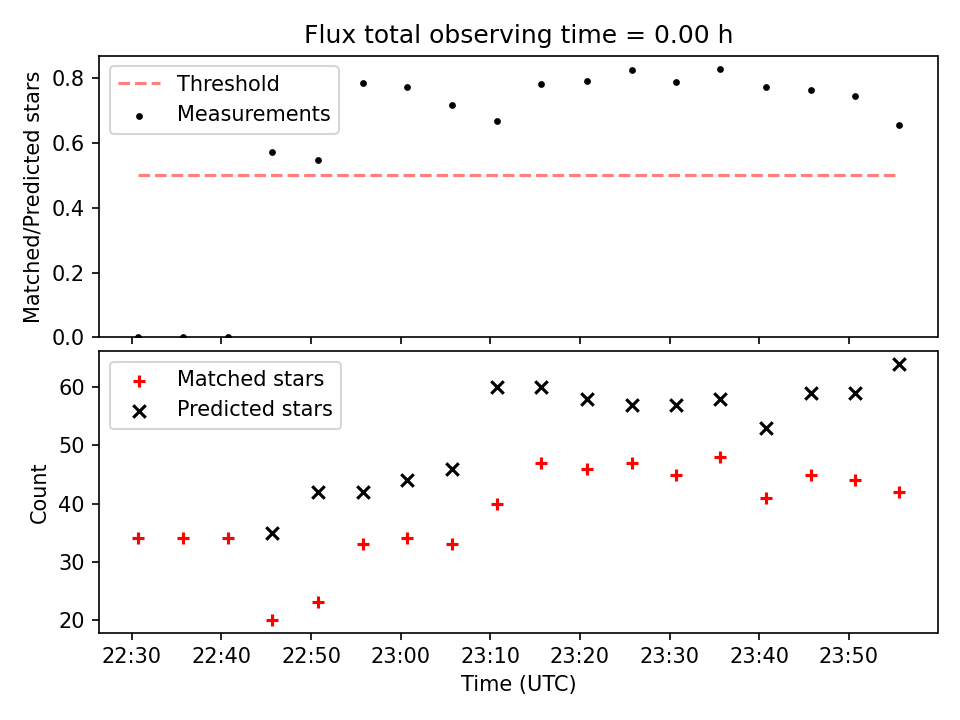 Flux total observing time = 0.00 h

Threshold
Measurements

Matched/Predicted stars
0.8
0.6
0.4
0.2
0.0

Matched stars
Predicted stars

Count
60
50
40
30
20

22:30 22:40 22:50 23:00 23:10 23:20 23:30 23:40 23:50
Time (UTC)